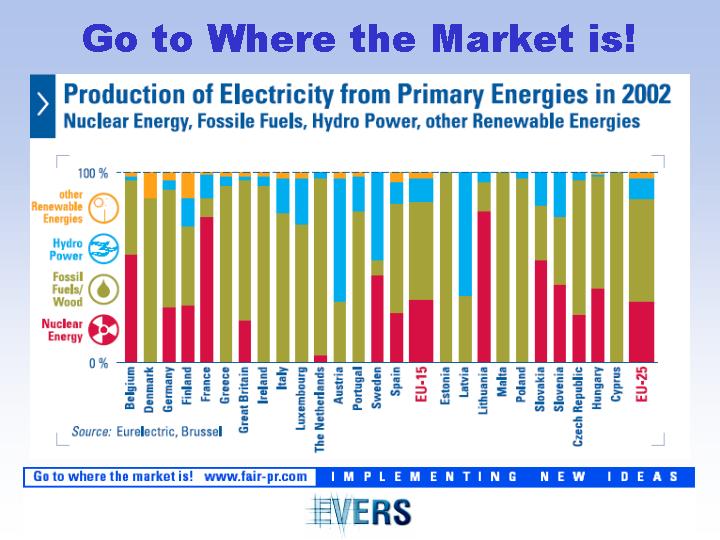 Go to Where the Market is!

Production of Electricity from Primary Energies in 2002
Nuclear Energy, Fossile Fuels, Hydro Power, other Renewable Energies

100 %
0 %

other Renewable Energies
Hydro Power
Fossil Fuels/ Wood
Nuclear Energy

Belgium
Denmark
Germany
Finland
France
Greece
Great Britain
Ireland
Italy
Luxembourg
The Netherlands
Austria
Portugal
Sweden
Spain
EU-15
Estonia
Latvia
Lithuania
Malta
Poland
Slovakia
Slovenia
Czech Republic
Hungary
Cyprus
EU-25

Source: Eurelectric, Brussel

Go to where the market is! www.fair-pr.com
IMPLEMENTING NEW IDEAS

EVERS